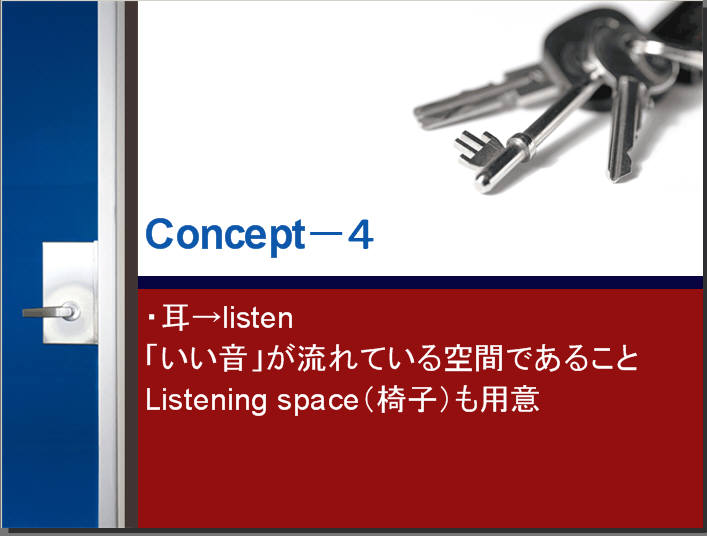 Concept－4

・耳→listen
「いい音」が流れている空間であること
Listening space（椅子）も用意